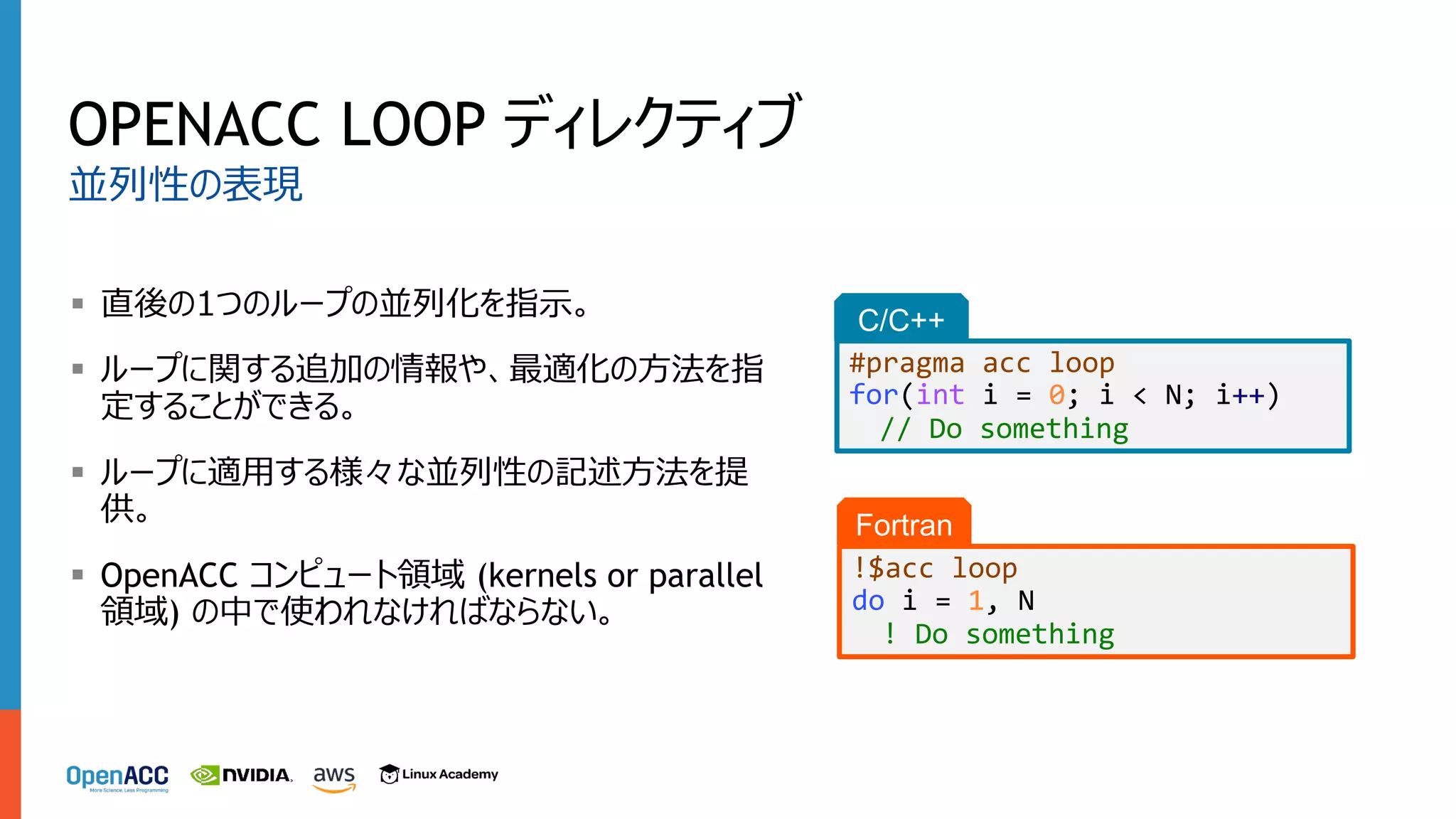 OPENACC LOOP ディレクティブ
並列性の表現

▪ 直後の1つのループの並列化を指示。

▪ ループに関する追加の情報や、最適化の方法を指定することができる。

▪ ループに適用する様々な並列性の記述方法を提供。

▪ OpenACC コンピュート領域 (kernels or parallel 領域) の中で使われなければならない。

C/C++
#pragma acc loop
for(int i = 0; i < N; i++)
  // Do something

Fortran
!$acc loop
do i = 1, N
  ! Do something

OpenACC More Science, Less Programming NVIDIA. aws Linux Academy